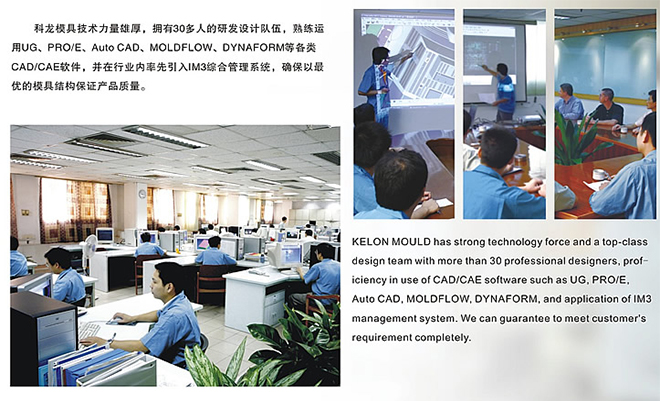 科龙模具技术力量雄厚，拥有30多人的研发设计队伍，熟练运用UG、PRO/E、Auto CAD、MOLDFLOW、DYNAFORM等各类CAD/CAE软件，并在行业内率先引入IM3综合管理系统，确保以最优的模具结构保证产品质量。

KELON MOULD has strong technology force and a top-class design team with more than 30 professional designers, proficiency in use of CAD/CAE software such as UG, PRO/E, Auto CAD, MOLDFLOW, DYNAFORM, and application of IM3 management system. We can guarantee to meet customer's requirement completely.